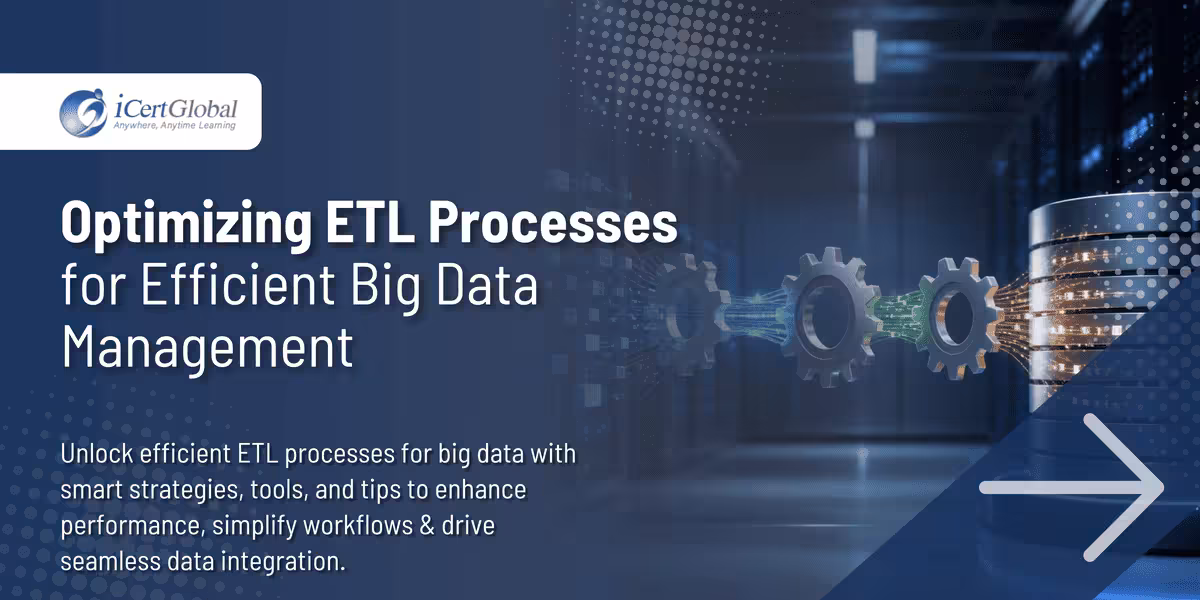 iCertGlobal
Anywhere, Anytime Learning

Optimizing ETL Processes for Efficient Big Data Management

Unlock efficient ETL processes for big data with smart strategies, tools, and tips to enhance performance, simplify workflows & drive seamless data integration.